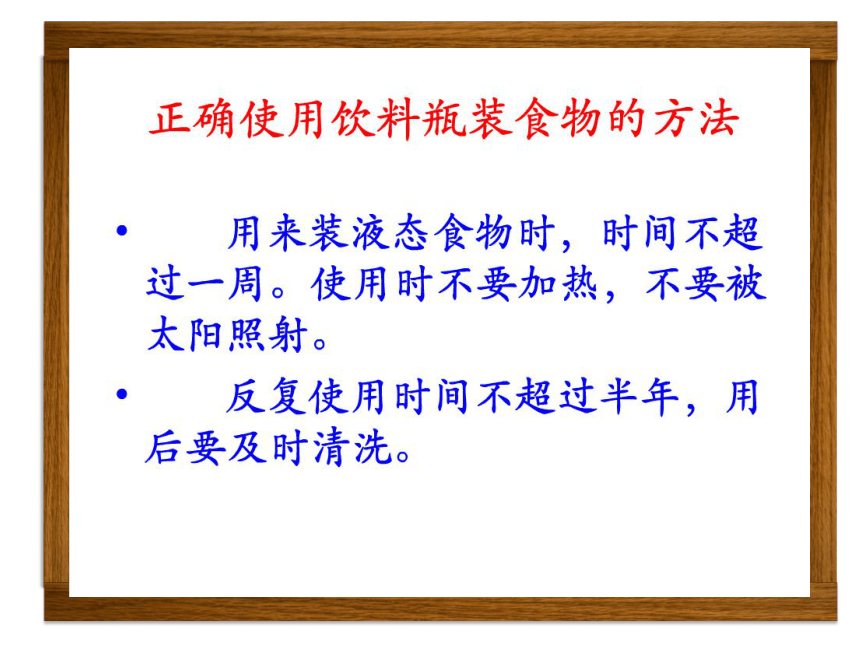 正确使用饮料瓶装食物的方法

• 用来装液态食物时，时间不超过一周。使用时不要加热，不要被太阳照射。

• 反复使用时间不超过半年，用后要及时清洗。